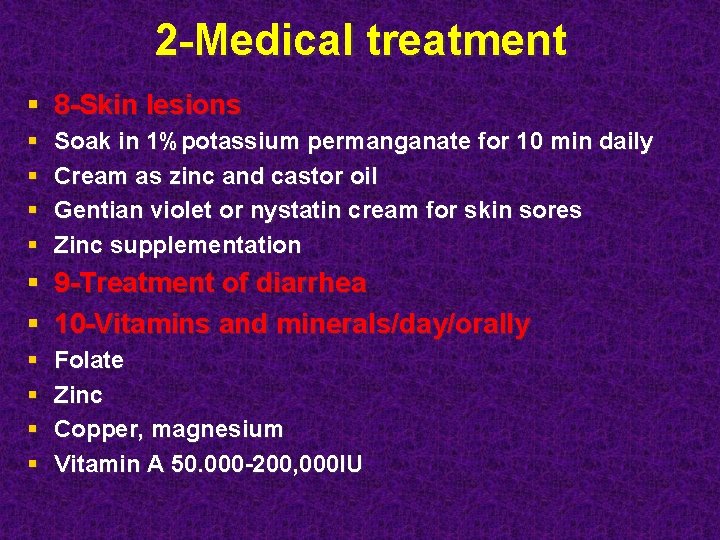 2-Medical treatment

- 8-Skin lesions
- Soak in 1% potassium permanganate for 10 min daily
- Cream as zinc and castor oil
- Gentian violet or nystatin cream for skin sores
- Zinc supplementation
- 9-Treatment of diarrhea
- 10-Vitamins and minerals/day/orally
- Folate
- Zinc
- Copper, magnesium
- Vitamin A 50.000-200,000IU